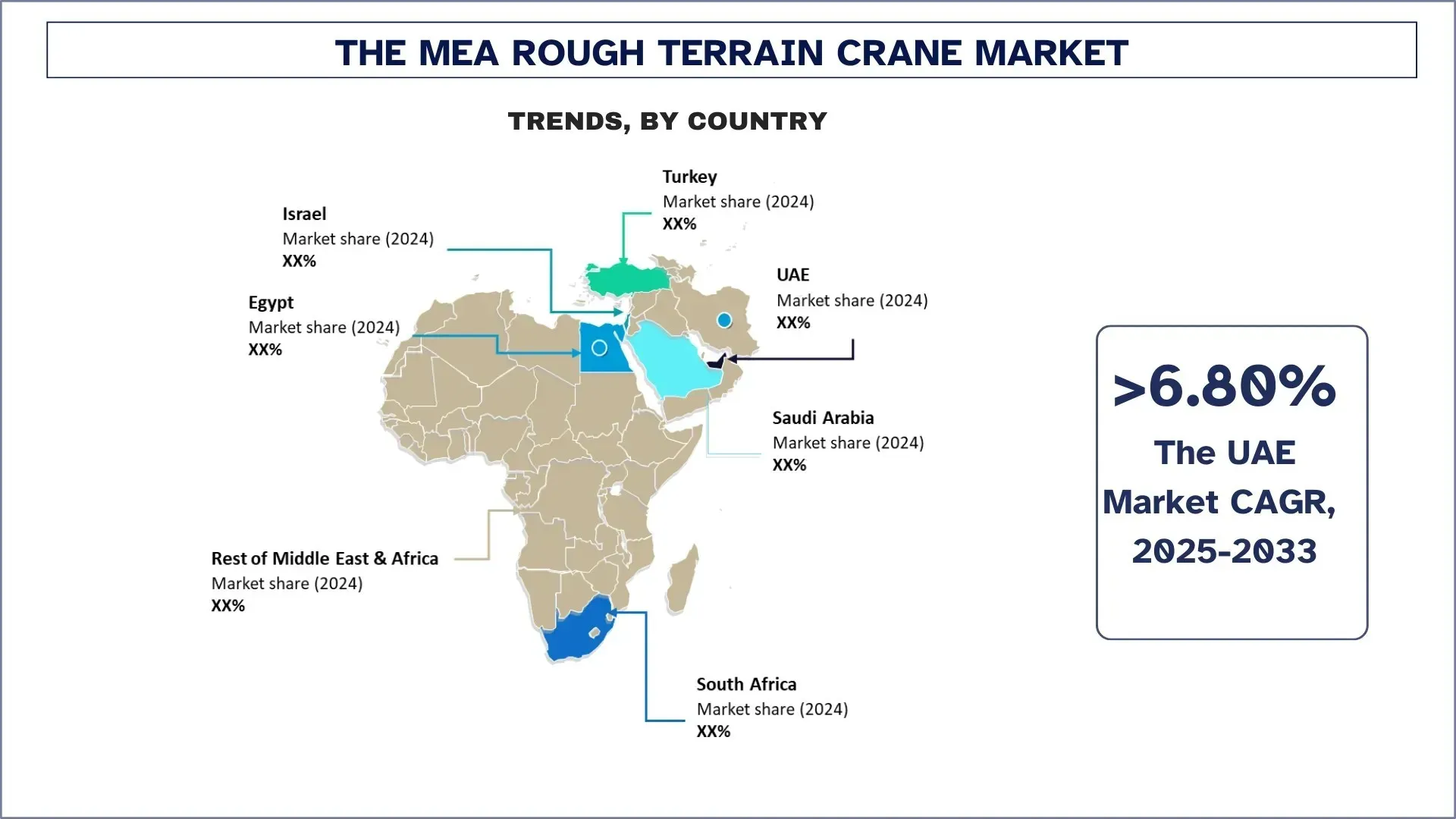 THE MEA ROUGH TERRAIN CRANE MARKET

TRENDS, BY COUNTRY

Turkey
Market share (2024)
XX%

Israel
Market share (2024)
XX%

UAE
Market share (2024)
XX%

Egypt
Market share (2024)
XX%

Saudi Arabia
Market share (2024)
XX%

Rest of Middle East & Africa
Market share (2024)
XX%

South Africa
Market share (2024)
XX%

>6.80%
The UAE Market CAGR, 2025-2033